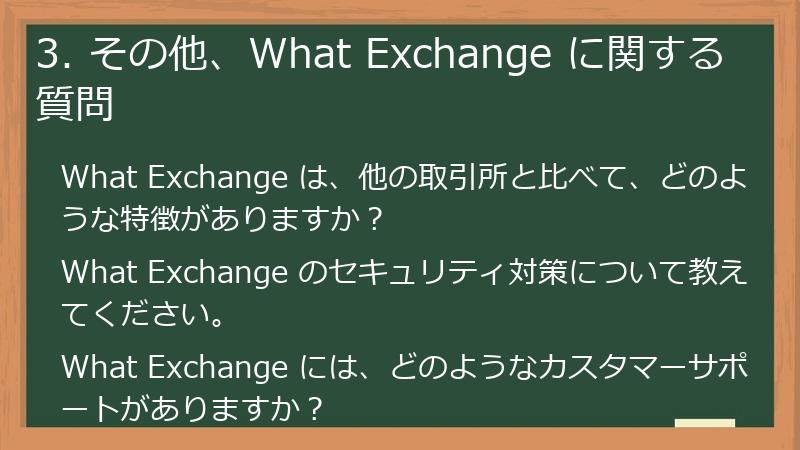 3. その他、What Exchange に関する質問

What Exchange は、他の取引所と比べて、どのような特徴がありますか？

What Exchange のセキュリティ対策について教えてください。

What Exchange には、どのようなカスタマーサポートがありますか？